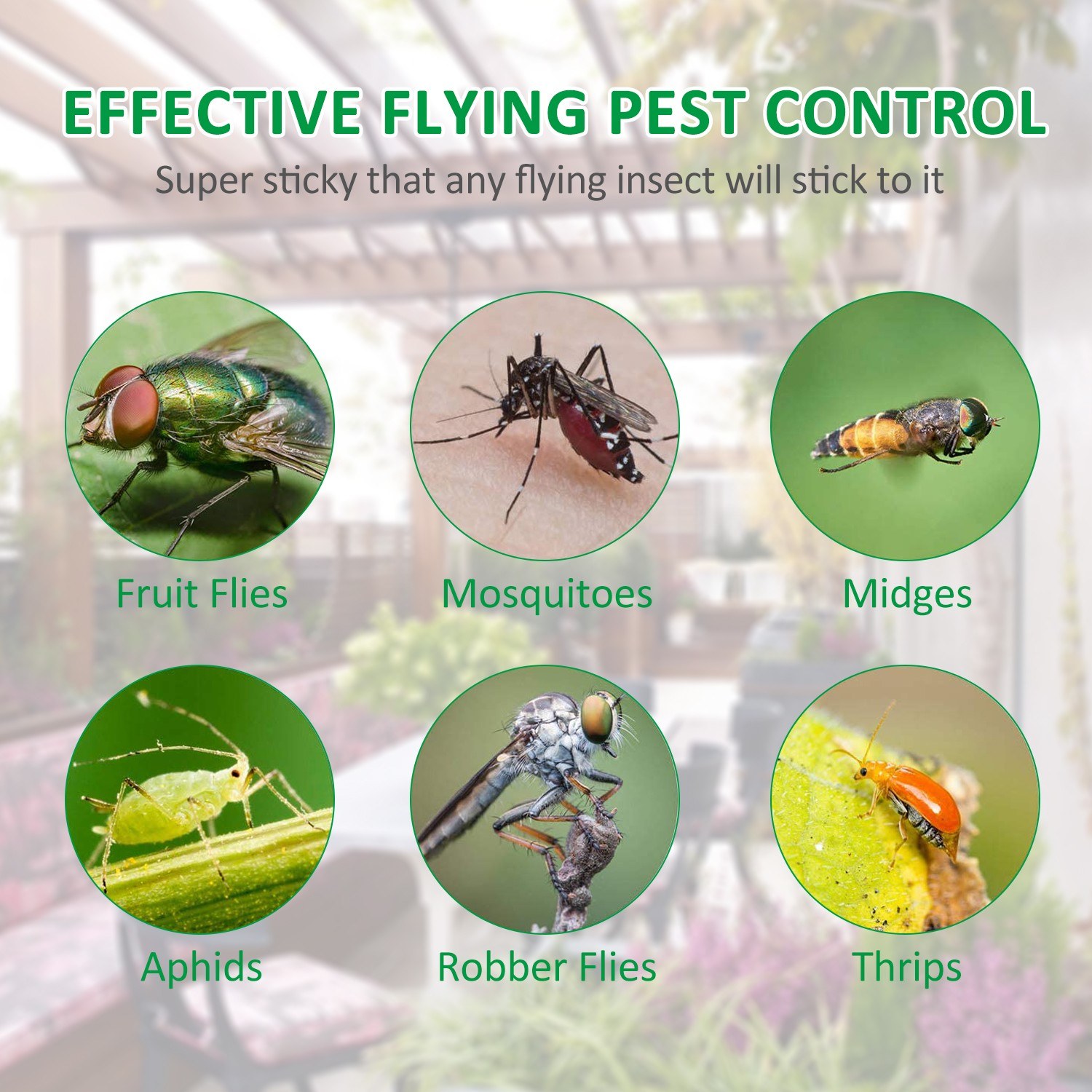 EFFECTIVE FLYING PEST CONTROL
Super sticky that any flying insect will stick to it

Fruit Flies

Mosquitoes

Midges

Aphids

Robber Flies

Thrips